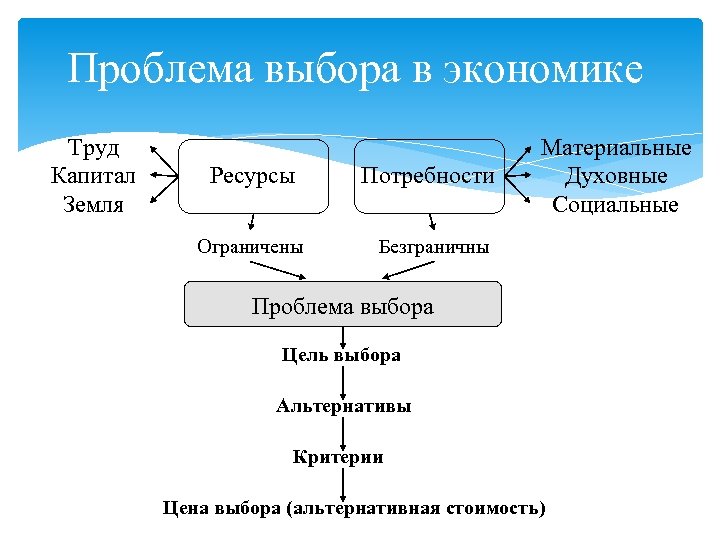 Проблема выбора в экономике

Труд
Капитал
Земля

Ресурсы

Потребности

Материальные
Духовные
Социальные

Ограничены

Безграничны

Проблема выбора

Цель выбора

Альтернативы

Критерии

Цена выбора (альтернативная стоимость)